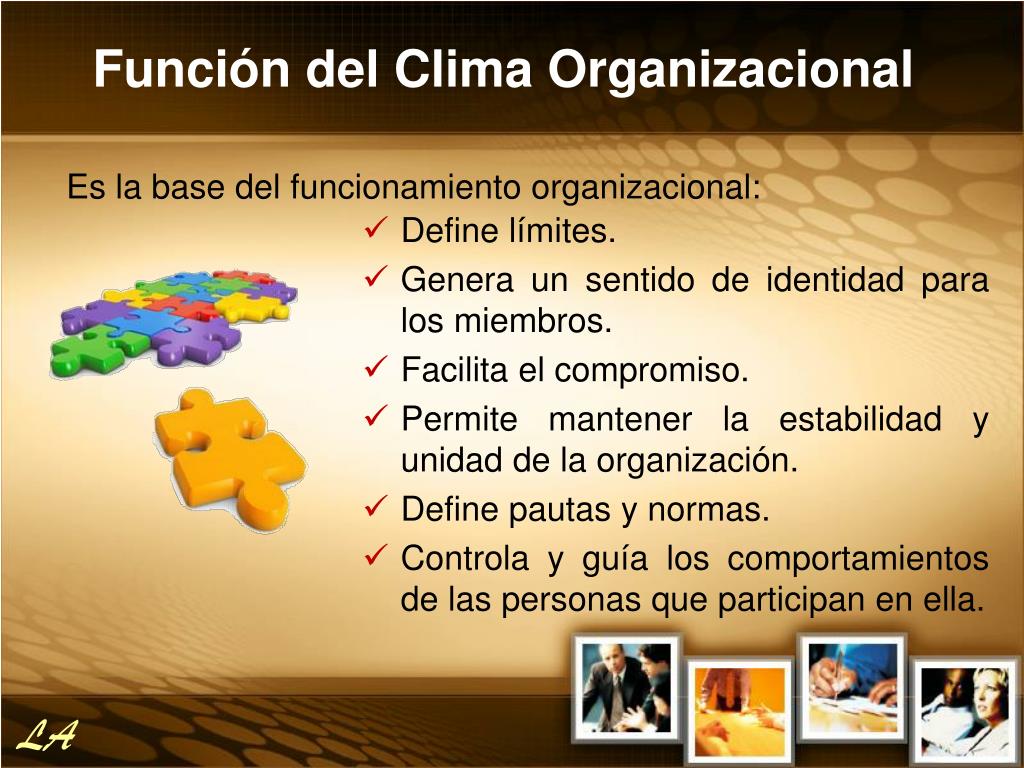 Función del Clima Organizacional

Es la base del funcionamiento organizacional:

✓ Define límites.
✓ Genera un sentido de identidad para los miembros.
✓ Facilita el compromiso.
✓ Permite mantener la estabilidad y unidad de la organización.
✓ Define pautas y normas.
✓ Controla y guía los comportamientos de las personas que participan en ella.

LA